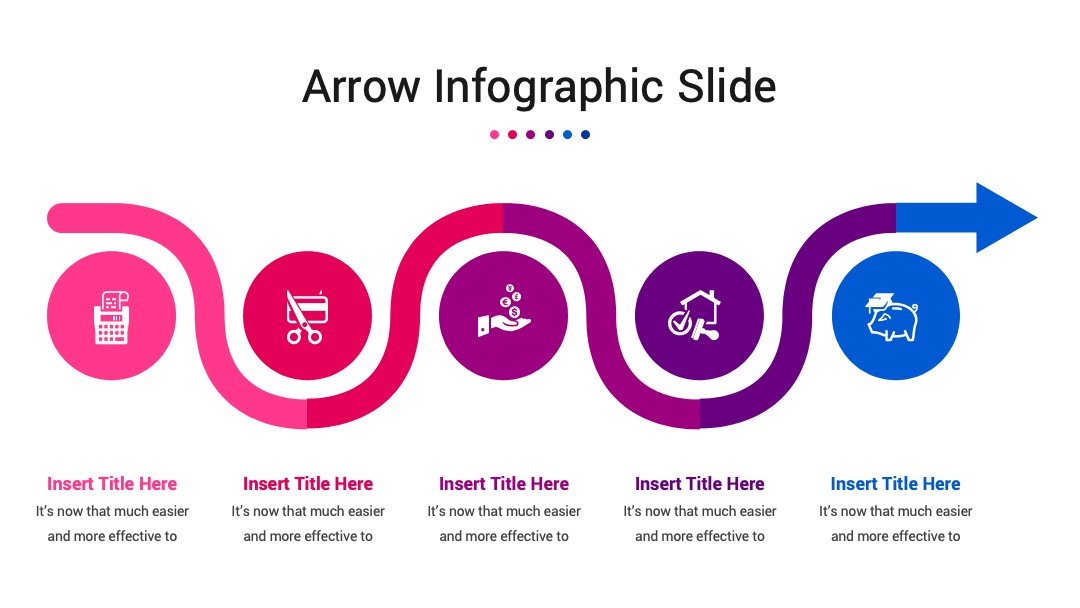 Arrow Infographic Slide

Insert Title Here
It's now that much easier and more effective to

Insert Title Here
It's now that much easier and more effective to

Insert Title Here
It's now that much easier and more effective to

Insert Title Here
It's now that much easier and more effective to

Insert Title Here
It's now that much easier and more effective to